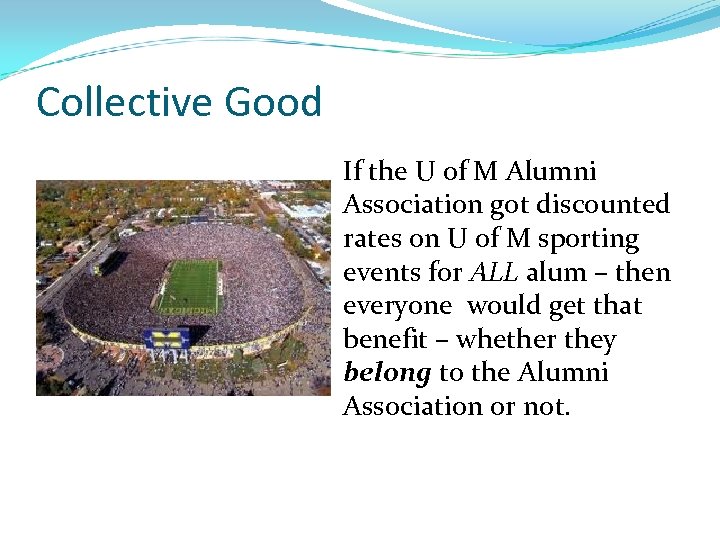 Collective Good

If the U of M Alumni Association got discounted rates on U of M sporting events for ALL alum – then everyone would get that benefit – whether they belong to the Alumni Association or not.